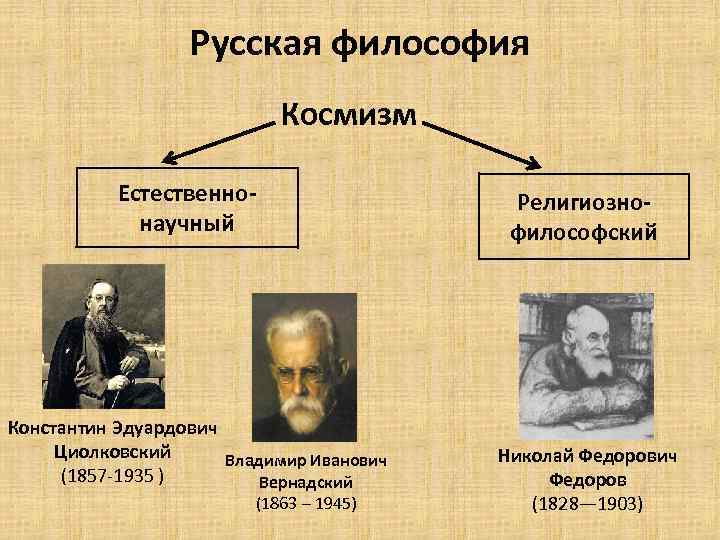 Русская философия

Космизм

Естественно-научный

Религиозно-философский

Константин Эдуардович Циолковский
(1857-1935 )

Владимир Иванович Вернадский
(1863 – 1945)

Николай Федорович Федоров
(1828—1903)